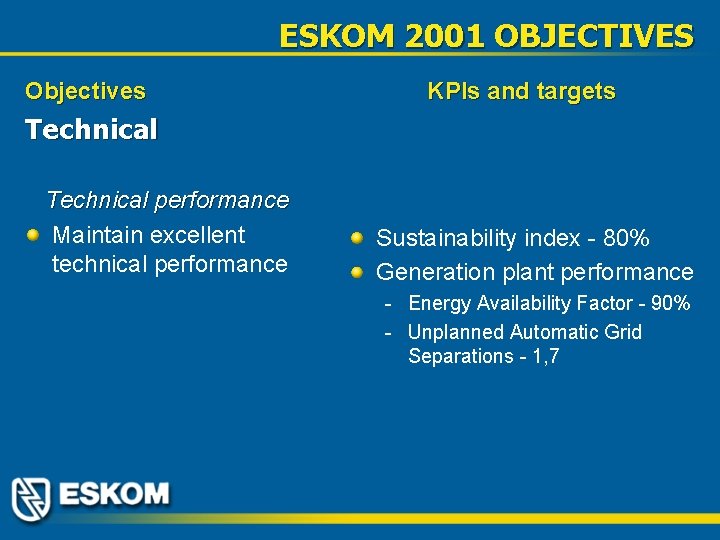 ESKOM 2001 OBJECTIVES

Objectives

Technical

Technical performance

- Maintain excellent technical performance

KPIs and targets

- Sustainability index - 80%
- Generation plant performance
  - Energy Availability Factor - 90%
  - Unplanned Automatic Grid Separations - 1,7

ESKOM